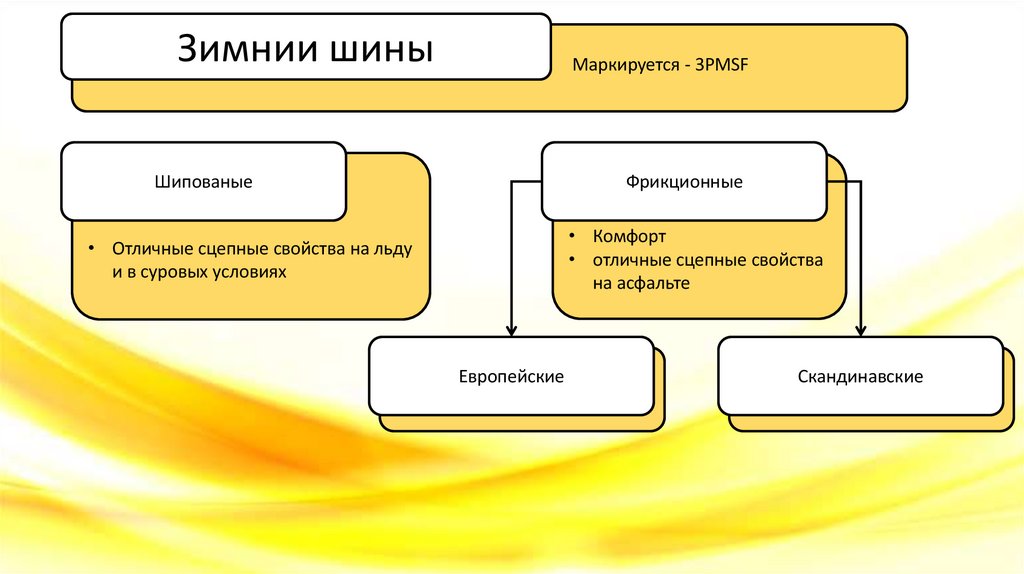 Зимнии шины

Маркируется - 3PMSF

Шипованые

• Отличные сцепные свойства на льду и в суровых условиях

Фрикционные

• Комфорт
• отличные сцепные свойства на асфальте

Европейские

Скандинавские